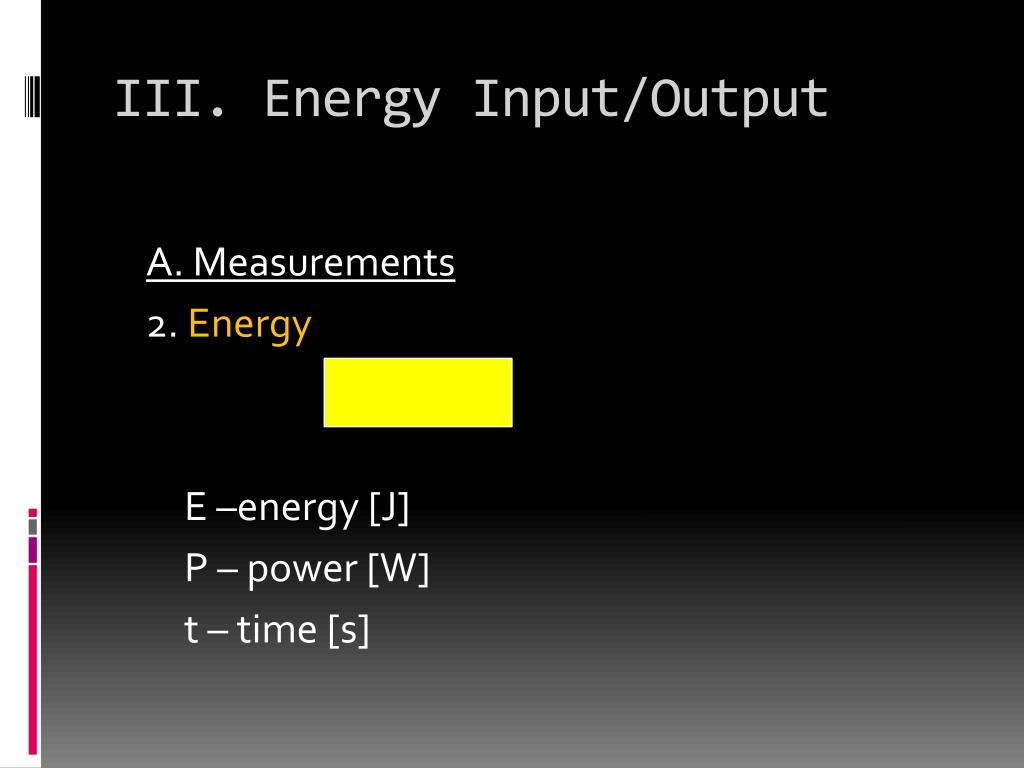 III. Energy Input/Output

A. Measurements

2. Energy

E –energy [J]

P – power [W]

t – time [s]